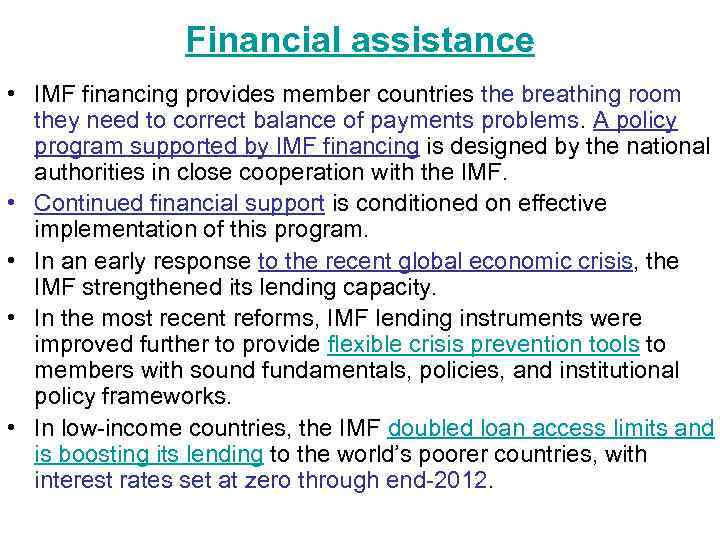 Financial assistance

• IMF financing provides member countries the breathing room they need to correct balance of payments problems. A policy program supported by IMF financing is designed by the national authorities in close cooperation with the IMF.

• Continued financial support is conditioned on effective implementation of this program.

• In an early response to the recent global economic crisis, the IMF strengthened its lending capacity.

• In the most recent reforms, IMF lending instruments were improved further to provide flexible crisis prevention tools to members with sound fundamentals, policies, and institutional policy frameworks.

• In low-income countries, the IMF doubled loan access limits and is boosting its lending to the world's poorer countries, with interest rates set at zero through end-2012.